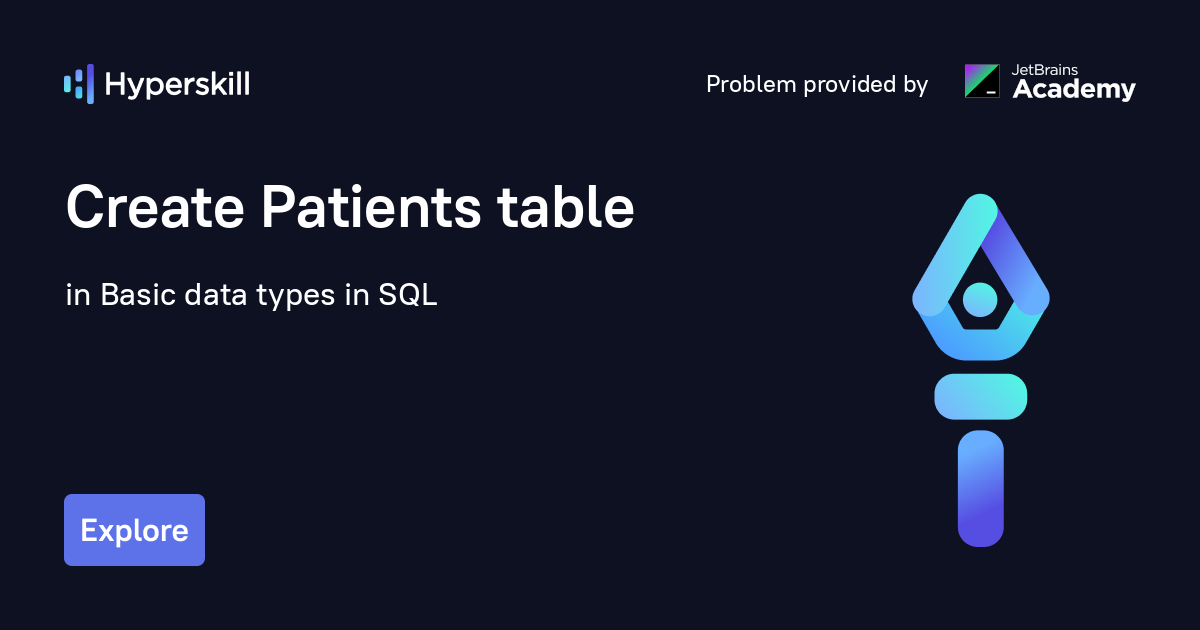 Hyperskill

Problem provided by JetBrains Academy

Create Patients table

in Basic data types in SQL

Explore